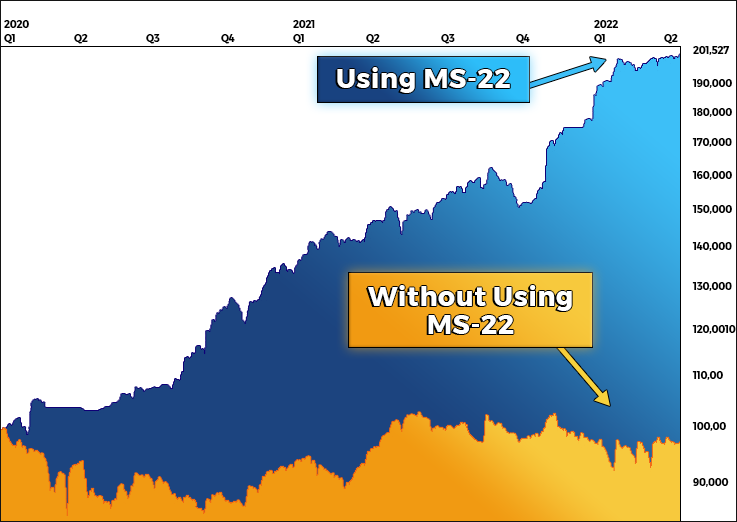 2020
Q1
Q2
Q3
Q4
2021
Q1
Q2
Q3
Q4
2022
Q1
Q2

Using MS-22

Without Using MS-22

201,527
190,000
180,000
170,000
160,000
150,000
140,000
130,000
120,0010
110,00
100,00
90,000